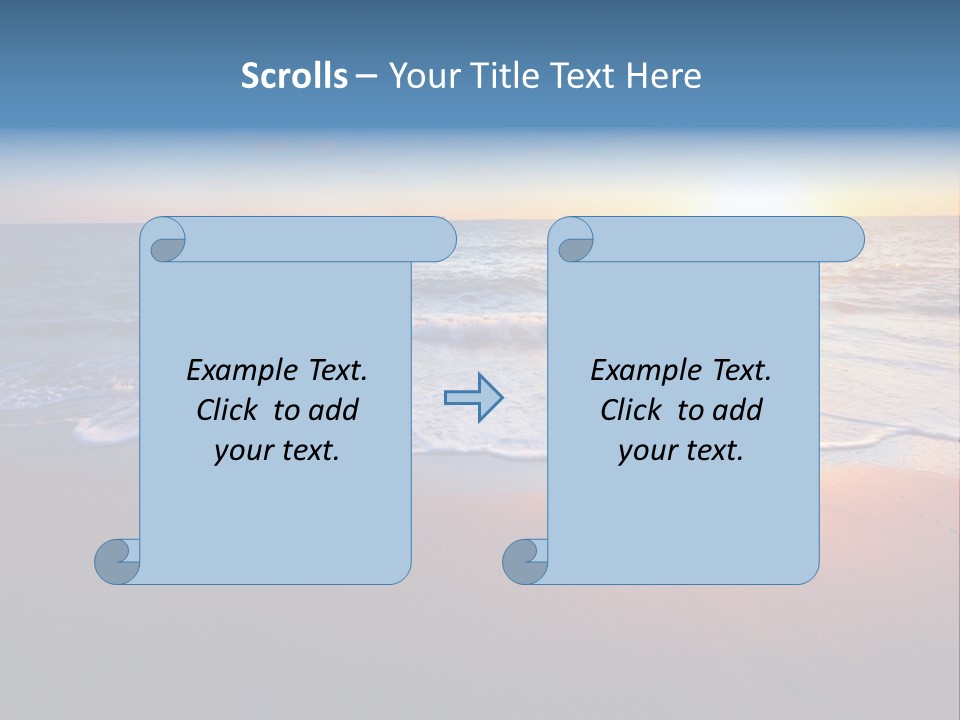 Scrolls – Your Title Text Here

Example Text. Click to add your text.

Example Text. Click to add your text.